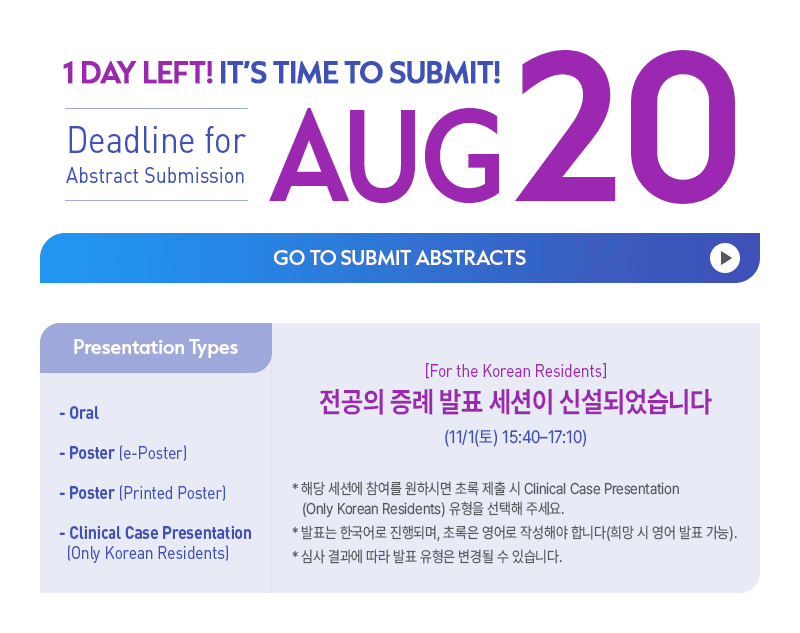 1 DAY LEFT! IT'S TIME TO SUBMIT!

Deadline for
Abstract Submission

AUG 20

GO TO SUBMIT ABSTRACTS

Presentation Types

- Oral
- Poster (e-Poster)
- Poster (Printed Poster)
- Clinical Case Presentation (Only Korean Residents)

[For the Korean Residents]
전공의 증례 발표 세션이 신설되었습니다
(11/1(토) 15:40–17:10)

* 해당 세션에 참여를 원하시면 초록 제출 시 Clinical Case Presentation (Only Korean Residents) 유형을 선택해 주세요.
* 발표는 한국어로 진행되며, 초록은 영어로 작성해야 합니다(희망 시 영어 발표 가능).
* 심사 결과에 따라 발표 유형은 변경될 수 있습니다.